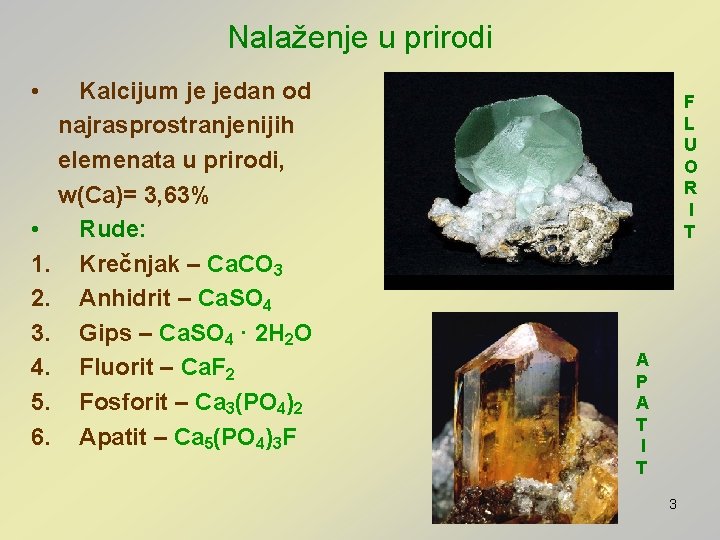 Nalaženje u prirodi

• Kalcijum je jedan od najrasprostranjenijih elemenata u prirodi, w(Ca)= 3,63%
• Rude:
1. Krečnjak – $CaCO_3$
2. Anhidrit – $CaSO_4$
3. Gips – $CaSO_4 \cdot 2H_2O$
4. Fluorit – $CaF_2$
5. Fosforit – $Ca_3(PO_4)_2$
6. Apatit – $Ca_5(PO_4)_3F$

FLUORIT

APATIT

3